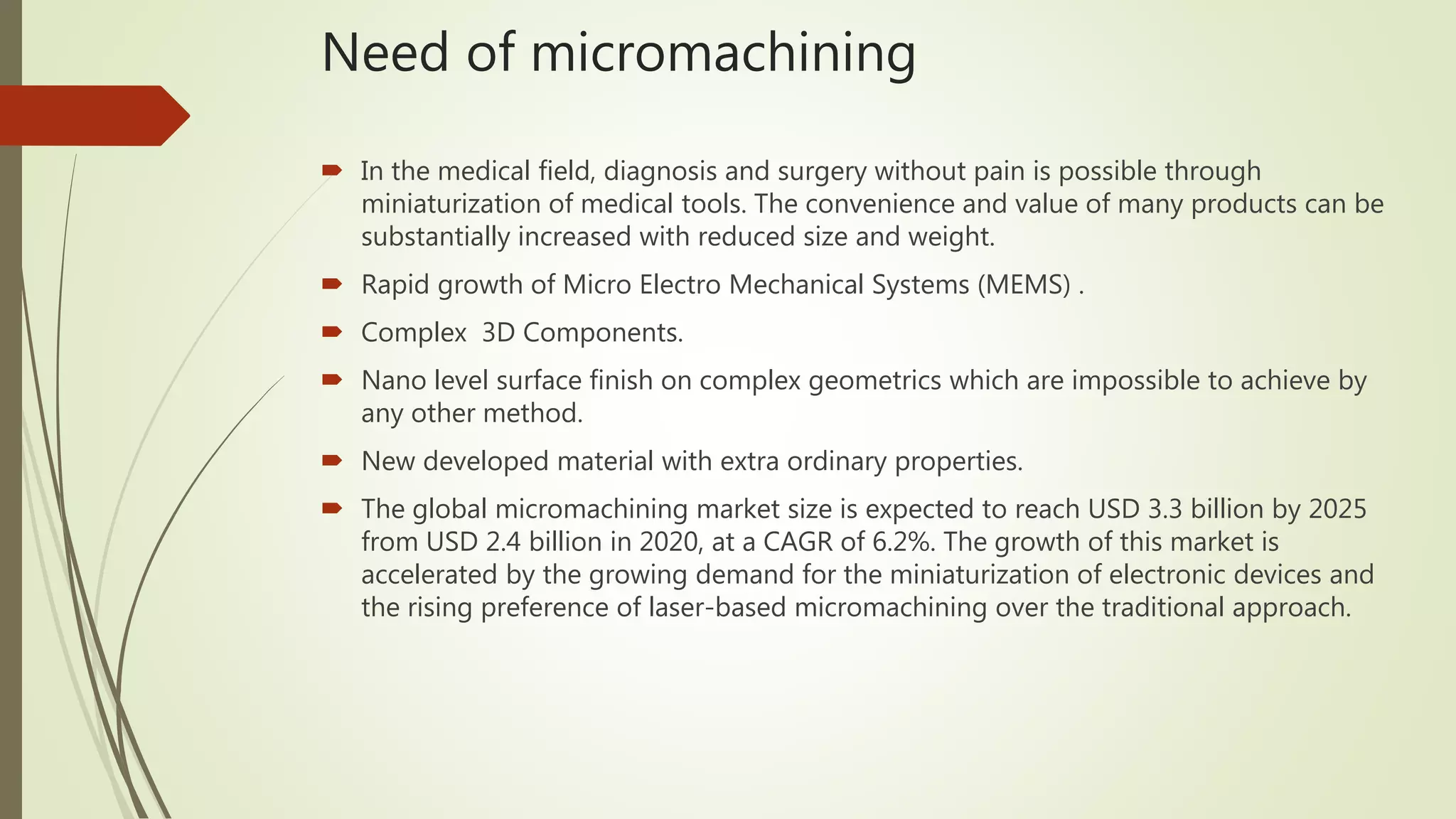 Need of micromachining

In the medical field, diagnosis and surgery without pain is possible through miniaturization of medical tools. The convenience and value of many products can be substantially increased with reduced size and weight.

Rapid growth of Micro Electro Mechanical Systems (MEMS) .

Complex  3D Components.

Nano level surface finish on complex geometrics which are impossible to achieve by any other method.

New developed material with extra ordinary properties.

The global micromachining market size is expected to reach USD 3.3 billion by 2025 from USD 2.4 billion in 2020, at a CAGR of 6.2%. The growth of this market is accelerated by the growing demand for the miniaturization of electronic devices and the rising preference of laser-based micromachining over the traditional approach.